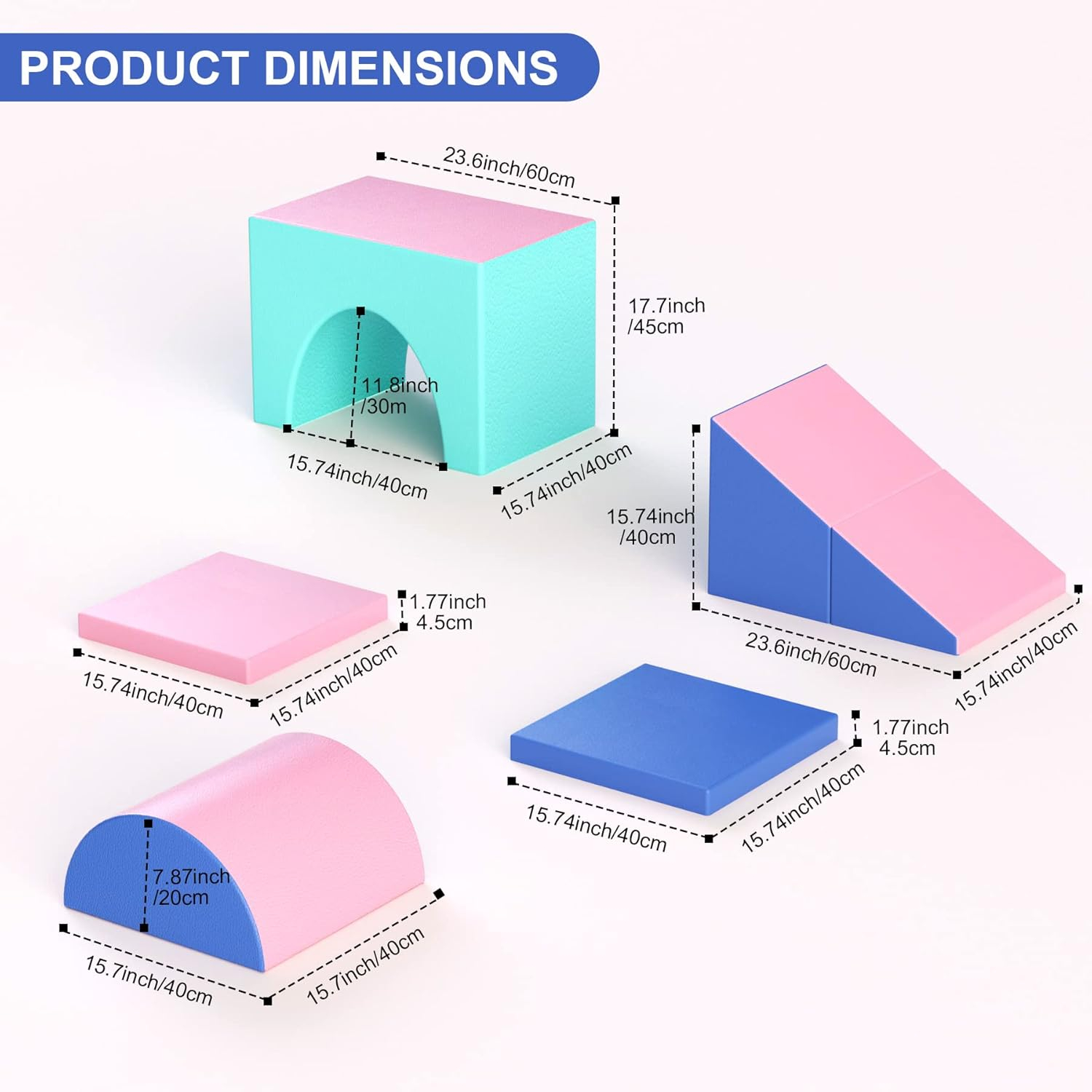 PRODUCT DIMENSIONS

23.6inch/60cm

17.7inch
/45cm

11.8inch
/30m

15.74inch/40cm

15.74inch/40cm

15.74inch
/40cm

23.6inch/60cm

15.74inch/40cm

1.77inch
4.5cm

15.74inch/40cm

15.74inch/40cm

1.77inch
4.5cm

15.74inch/40cm

15.74inch/40cm

7.87inch
/20cm

15.7inch/40cm

15.7inch/40cm